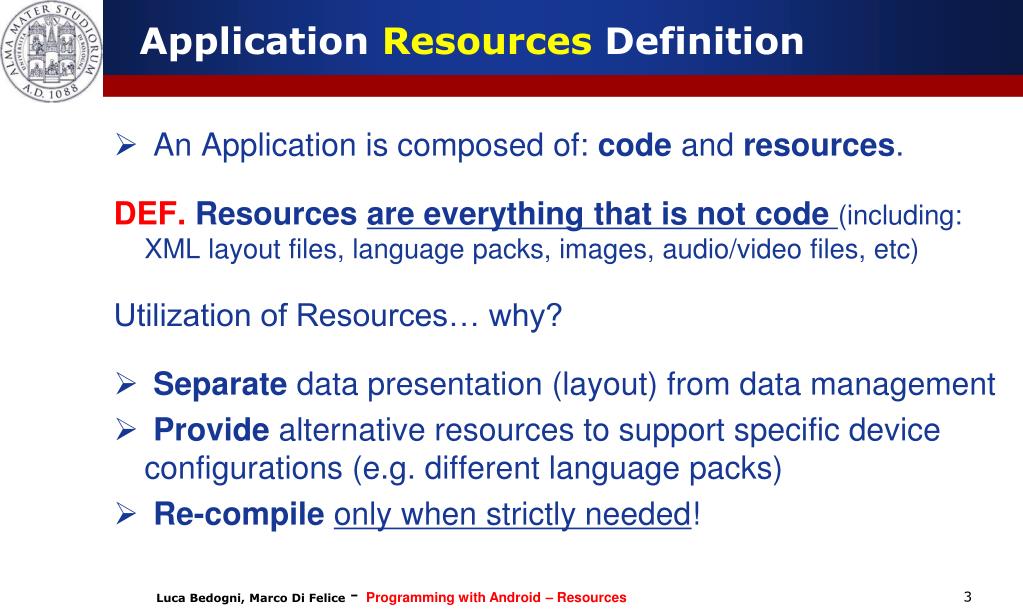 ALMA MATER STUDIORUM A.D. 1088

Application Resources Definition

➢ An Application is composed of: code and resources.

DEF. Resources are everything that is not code (including: XML layout files, language packs, images, audio/video files, etc)

Utilization of Resources… why?

➢ Separate data presentation (layout) from data management
➢ Provide alternative resources to support specific device configurations (e.g. different language packs)
➢ Re-compile only when strictly needed!

Luca Bedogni, Marco Di Felice - Programming with Android – Resources

3